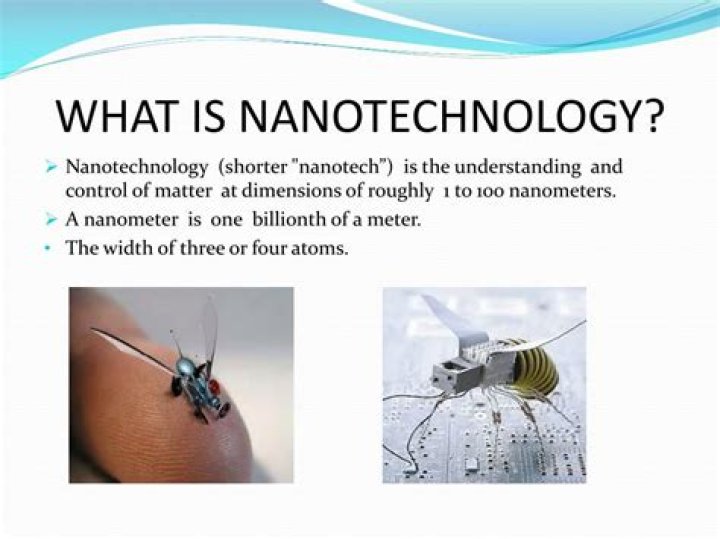 WHAT IS NANOTECHNOLOGY?

➢ Nanotechnology (shorter "nanotech") is the understanding and control of matter at dimensions of roughly 1 to 100 nanometers.

➢ A nanometer is one billionth of a meter.

• The width of three or four atoms.